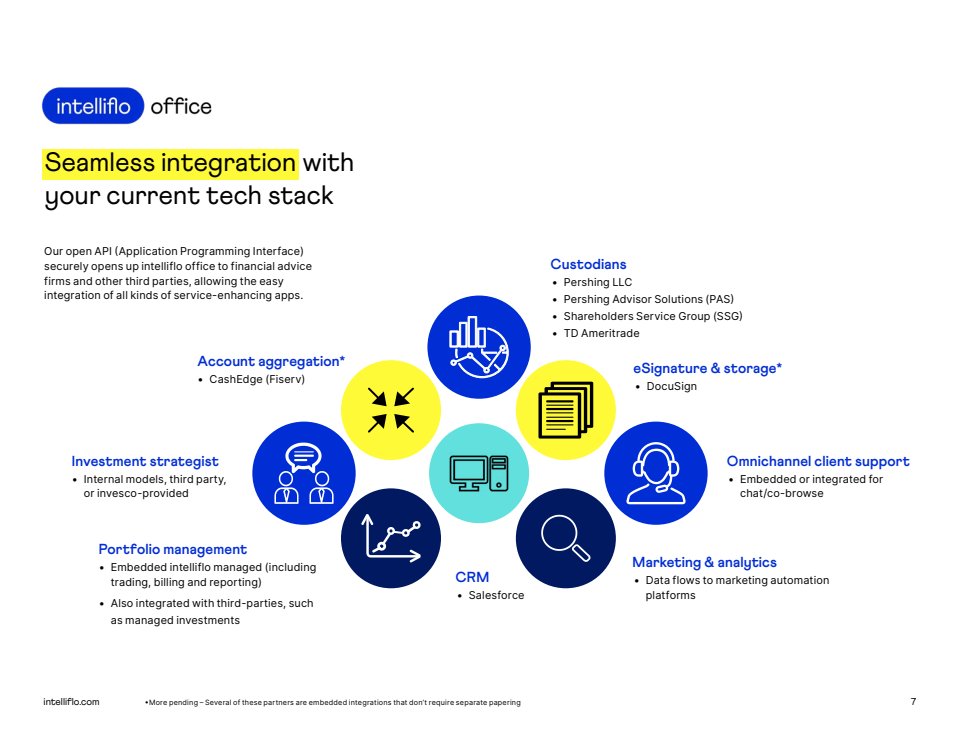 intelliflo office

Seamless integration with your current tech stack

Our open API (Application Programming Interface) securely opens up intelliflo office to financial advice firms and other third parties, allowing the easy integration of all kinds of service-enhancing apps.

Custodians
• Pershing LLC
• Pershing Advisor Solutions (PAS)
• Shareholders Service Group (SSG)
• TD Ameritrade

Account aggregation*
• CashEdge (Fiserv)

eSignature & storage*
• DocuSign

Investment strategist
• Internal models, third party, or invesco-provided

Omnichannel client support
• Embedded or integrated for chat/co-browse

Portfolio management
• Embedded intelliflo managed (including trading, billing and reporting)
• Also integrated with third-parties, such as managed investments

CRM
• Salesforce

Marketing & analytics
• Data flows to marketing automation platforms

intelliflo.com

•More pending – Several of these partners are embedded integrations that don't require separate papering

7